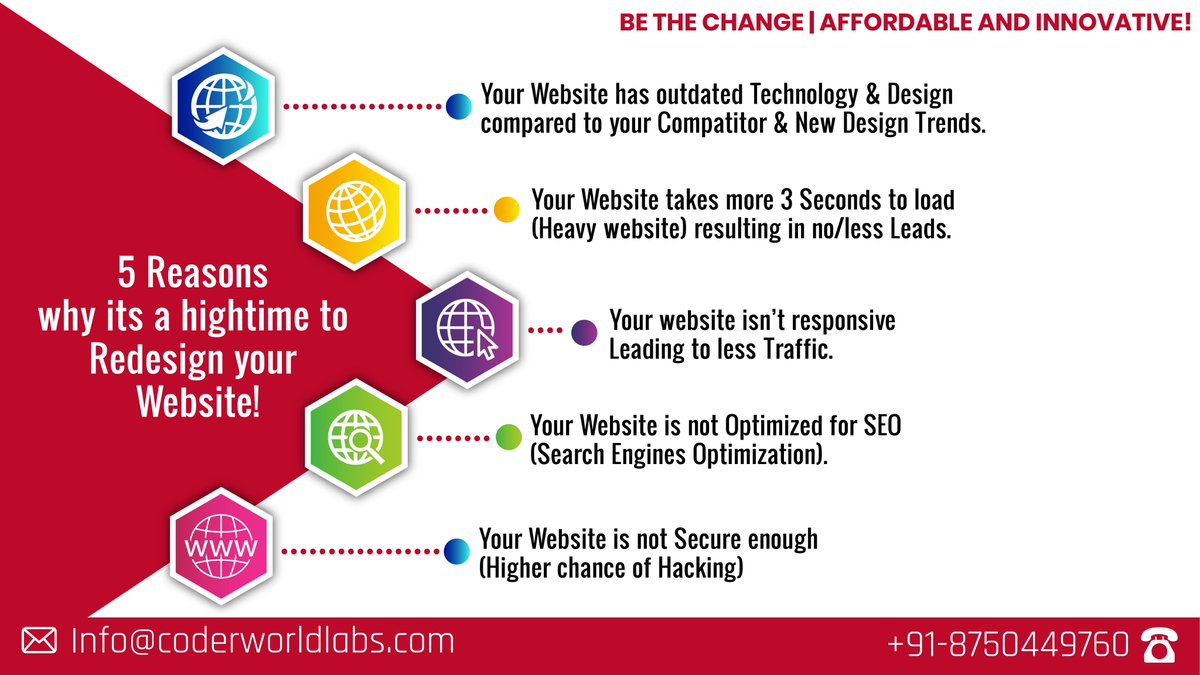 BE THE CHANGE | AFFORDABLE AND INNOVATIVE!

5 Reasons why its a hightime to Redesign your Website!

Your Website has outdated Technology & Design compared to your Compatitor & New Design Trends.

Your Website takes more 3 Seconds to load (Heavy website) resulting in no/less Leads.

Your website isn't responsive Leading to less Traffic.

Your Website is not Optimized for SEO (Search Engines Optimization).

WWW

Your Website is not Secure enough (Higher chance of Hacking)

Info@coderworldlabs.com

+91-8750449760